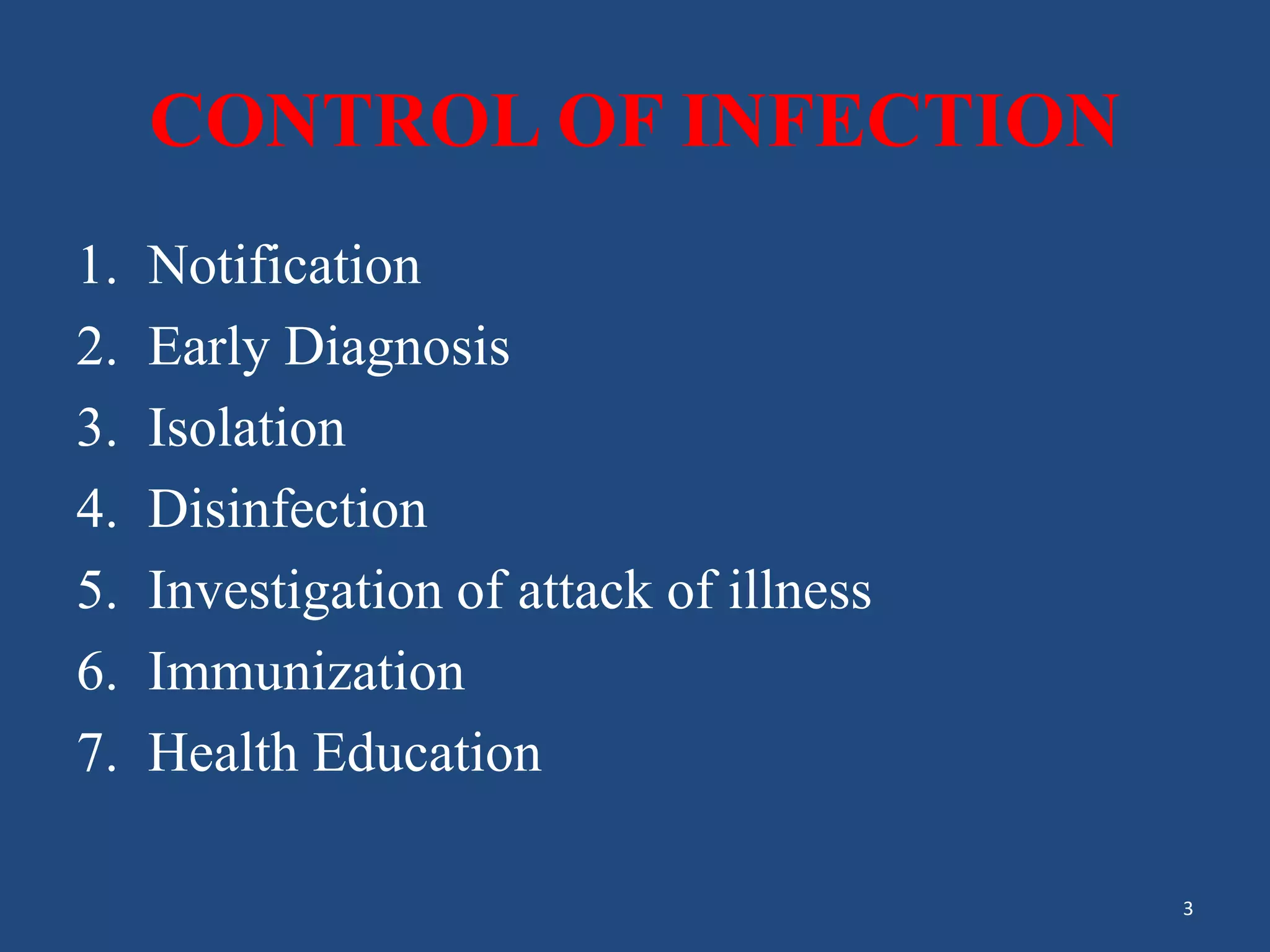 CONTROL OF INFECTION

1. Notification
2. Early Diagnosis
3. Isolation
4. Disinfection
5. Investigation of attack of illness
6. Immunization
7. Health Education

3